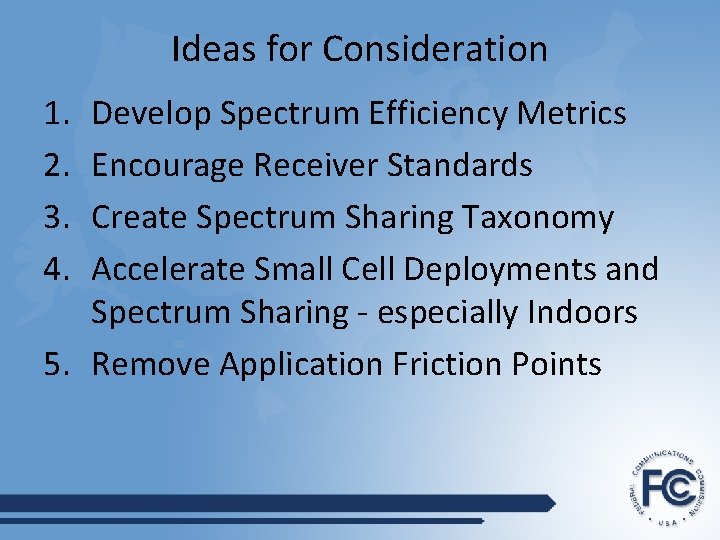 Ideas for Consideration

1. Develop Spectrum Efficiency Metrics
2. Encourage Receiver Standards
3. Create Spectrum Sharing Taxonomy
4. Accelerate Small Cell Deployments and Spectrum Sharing - especially Indoors
5. Remove Application Friction Points

FEDERAL COMMUNICATIONS COMMISSION FCC USA